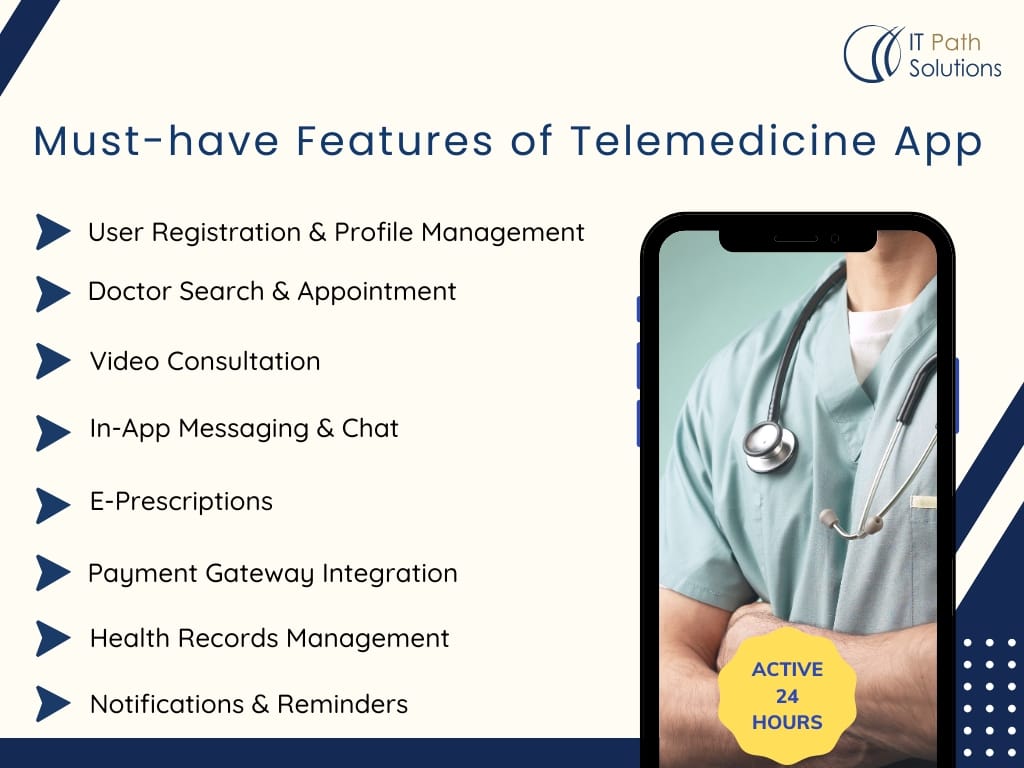 IT Path Solutions

Must-have Features of Telemedicine App

User Registration & Profile Management

Doctor Search & Appointment

Video Consultation

In-App Messaging & Chat

E-Prescriptions

Payment Gateway Integration

Health Records Management

Notifications & Reminders

ACTIVE 24 HOURS